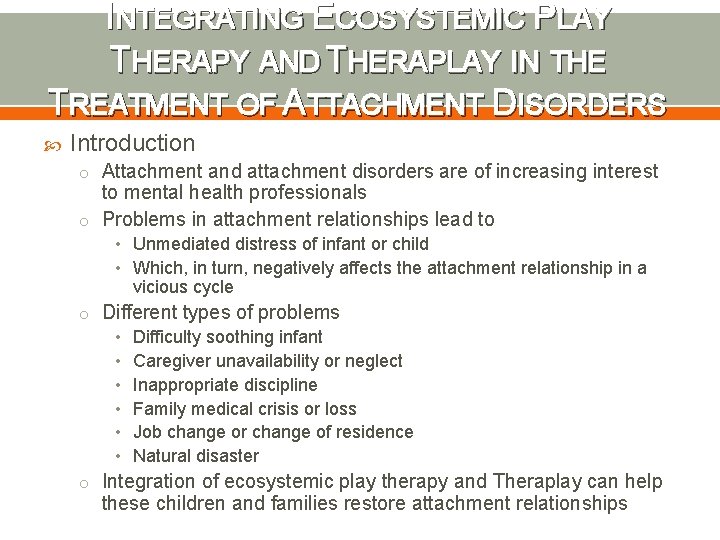 INTEGRATING ECOSYSTEMIC PLAY THERAPY AND THERAPLAY IN THE TREATMENT OF ATTACHMENT DISORDERS

Introduction

o Attachment and attachment disorders are of increasing interest to mental health professionals

o Problems in attachment relationships lead to

• Unmediated distress of infant or child

• Which, in turn, negatively affects the attachment relationship in a vicious cycle

o Different types of problems

• Difficulty soothing infant

• Caregiver unavailability or neglect

• Inappropriate discipline

• Family medical crisis or loss

• Job change or change of residence

• Natural disaster

o Integration of ecosystemic play therapy and Theraplay can help these children and families restore attachment relationships